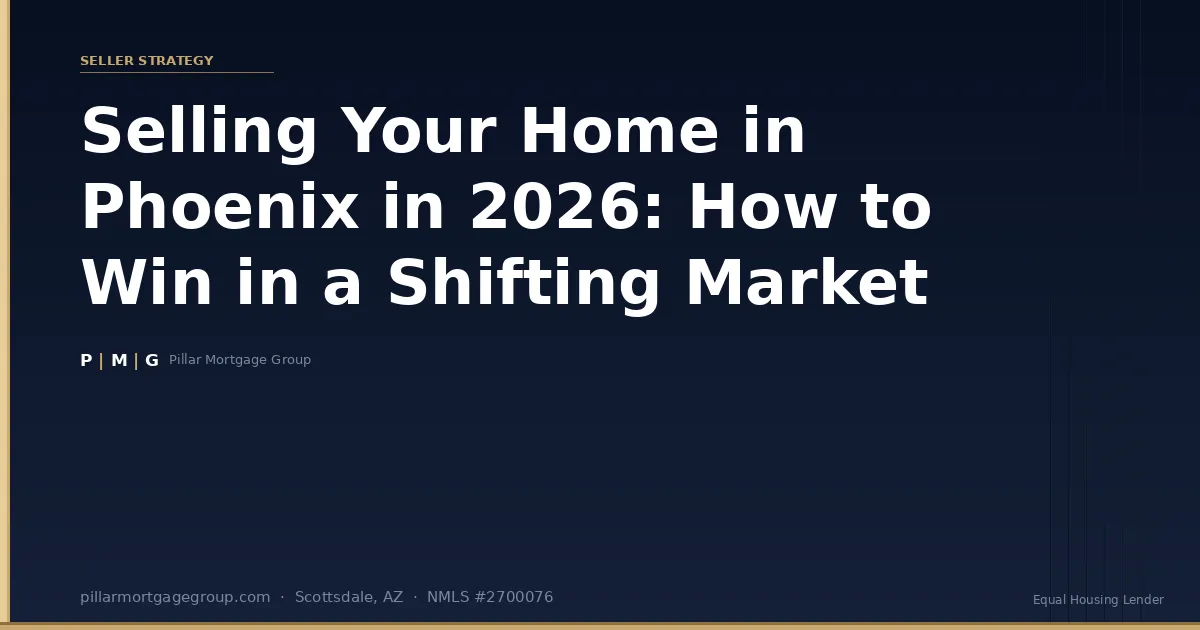 SELLER STRATEGY

Selling Your Home in Phoenix in 2026: How to Win in a Shifting Market

P | M | G Pillar Mortgage Group

pillarmortgagegroup.com · Scottsdale, AZ · NMLS #2700076

Equal Housing Lender